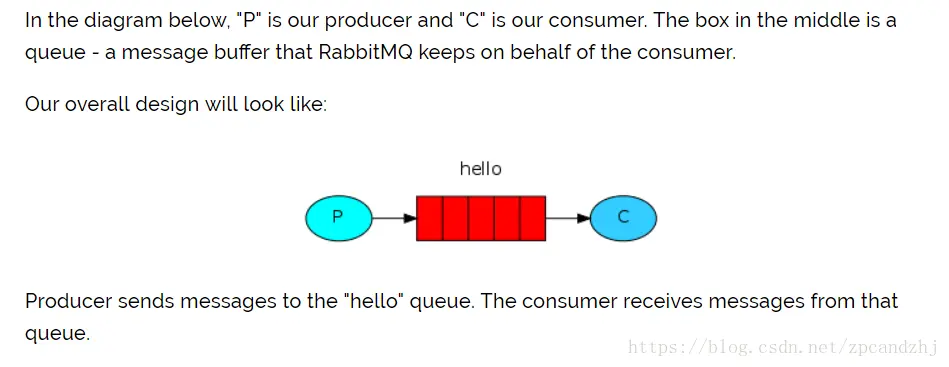 In the diagram below, "P" is our producer and "C" is our consumer. The box in the middle is a queue - a message buffer that RabbitMQ keeps on behalf of the consumer.

Our overall design will look like:

hello

P

C

Producer sends messages to the "hello" queue. The consumer receives messages from that queue.

https://blog.csdn.net/zpcandzhj